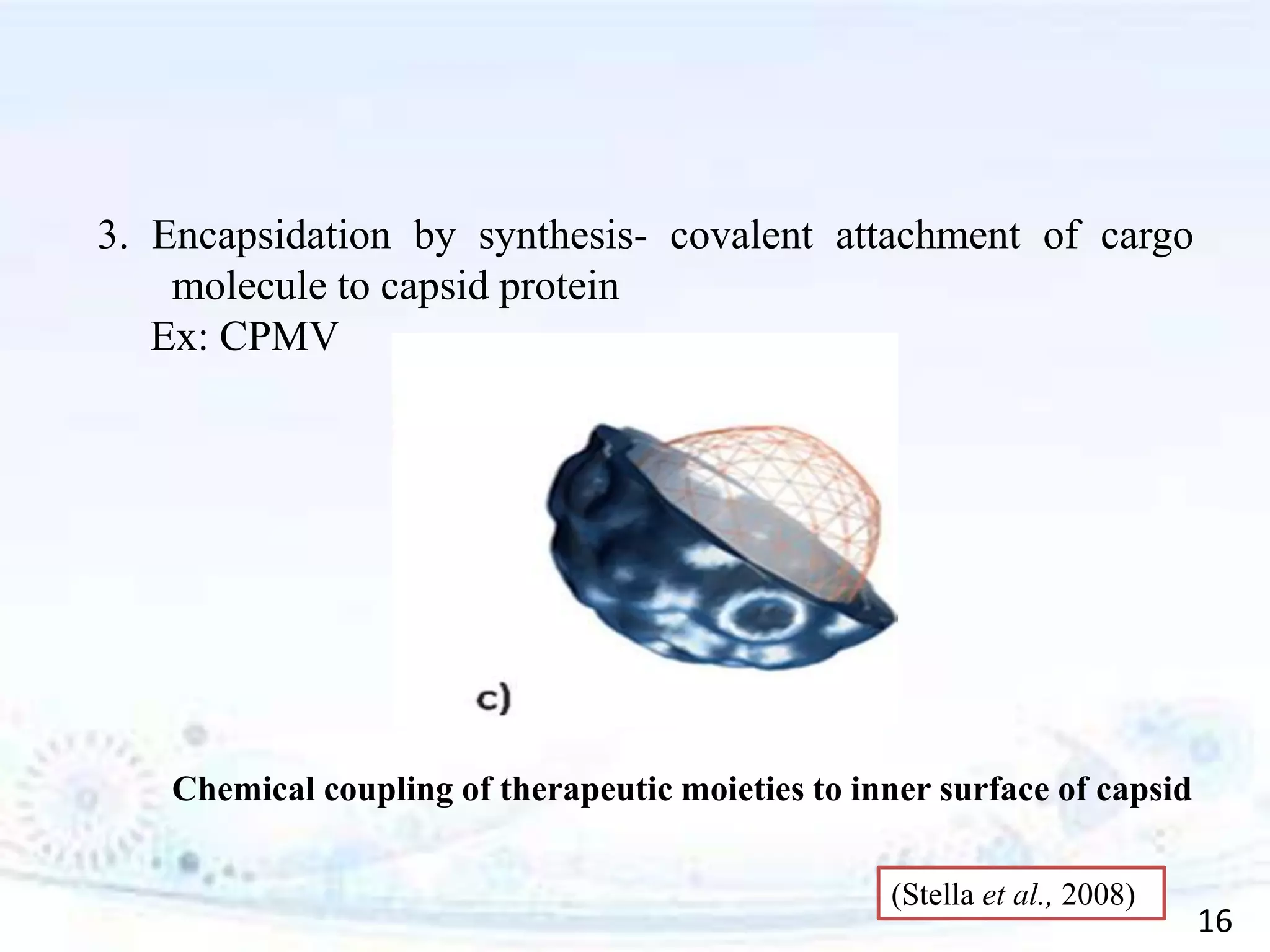 3. Encapsidation by synthesis- covalent attachment of cargo molecule to capsid protein

Ex: CPMV

c)

Chemical coupling of therapeutic moieties to inner surface of capsid

(Stella et al., 2008)

16